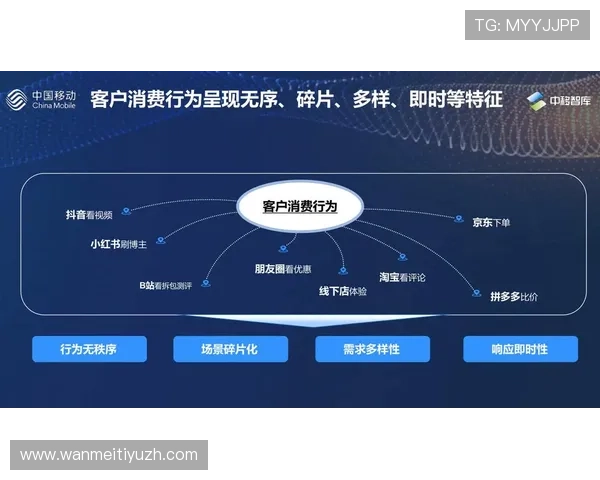 TG: MYYJJPP

中国移动 China Mobile

客户消费行为呈现无序、碎片、多样、即时等特征

中移智库

客户消费行为

抖音看视频

小红书刷博主

B站看拆包测评

朋友圈看优惠

线下店体验

淘宝看评论

京东下单

拼多多比价

行为无秩序

场景碎片化

需求多样性

响应即时性

www.wanmeitiyuzh.com